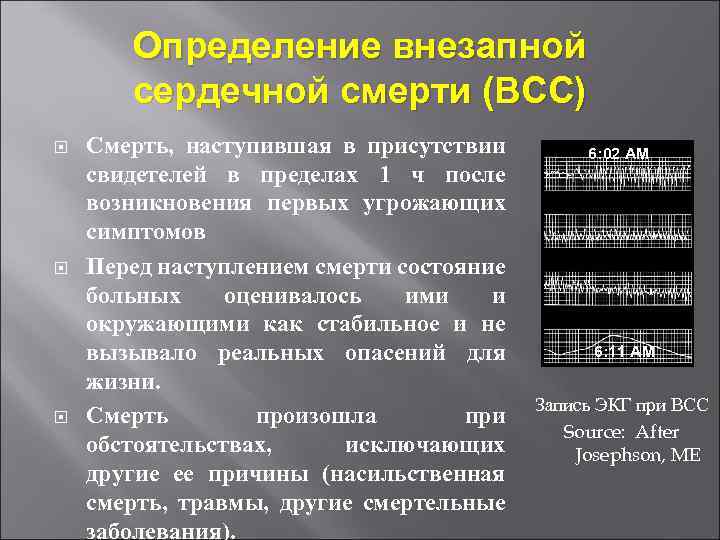 Определение внезапной сердечной смерти (ВСС)

Смерть, наступившая в присутствии свидетелей в пределах 1 ч после возникновения первых угрожающих симптомов

Перед наступлением смерти состояние больных оценивалось ими и окружающими как стабильное и не вызывало реальных опасений для жизни.

Смерть произошла при обстоятельствах, исключающих другие ее причины (насильственная смерть, травмы, другие смертельные заболевания).

6:02 AM

6:11 AM

Запись ЭКГ при ВСС
Source: After Josephson, ME